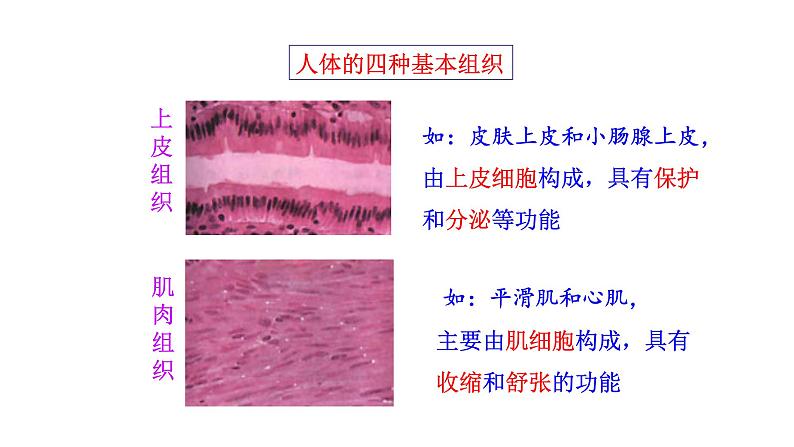 人体的四种基本组织

上皮组织

如：皮肤上皮和小肠腺上皮，由上皮细胞构成，具有保护和分泌等功能

肌肉组织

如：平滑肌和心肌，主要由肌细胞构成，具有收缩和舒张的功能